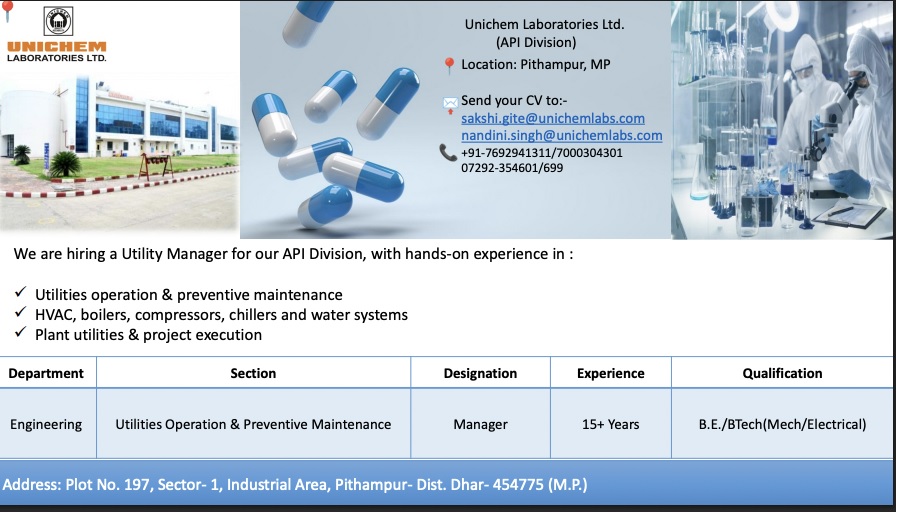 UNICHEM
LABORATORIES LTD.

Unichem Laboratories Ltd.
(API Division)
Location: Pithampur, MP

Send your CV to:-
sakshi.gite@unichemlabs.com
nandini.singh@unichemlabs.com
+91-7692941311/7000304301
07292-354601/699

We are hiring a Utility Manager for our API Division, with hands-on experience in :

✓ Utilities operation & preventive maintenance
✓ HVAC, boilers, compressors, chillers and water systems
✓ Plant utilities & project execution

| Department | Section | Designation | Experience | Qualification |
|---|---|---|---|---|
| Engineering | Utilities Operation & Preventive Maintenance | Manager | 15+ Years | B.E./BTech(Mech/Electrical) |

Address: Plot No. 197, Sector- 1, Industrial Area, Pithampur- Dist. Dhar- 454775 (M.P.)